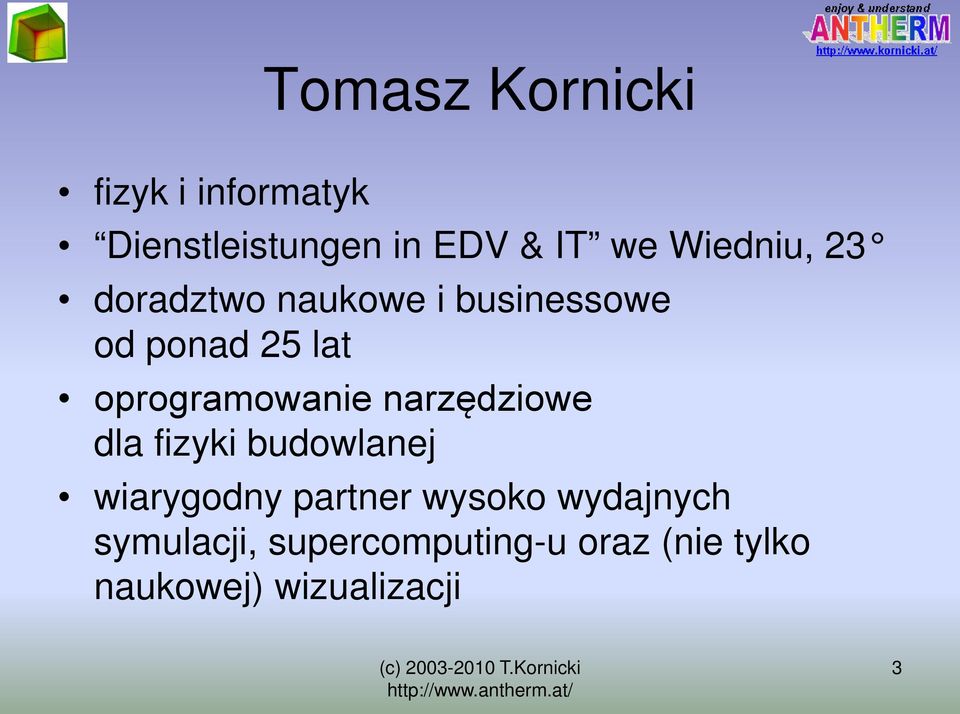 enjoy & understand
ANTHERM
http://www.kornicki.at/

Tomasz Kornicki

• fizyk i informatyk
• “Dienstleistungen in EDV & IT” we Wiedniu, 23°
• doradztwo naukowe i businessowe od ponad 25 lat
• oprogramowanie narzędziowe dla fizyki budowlanej
• wiarygodny partner wysoko wydajnych symulacji, supercomputing-u oraz (nie tylko naukowej) wizualizacji

(c) 2003-2010 T.Kornicki
http://www.antherm.at/

3